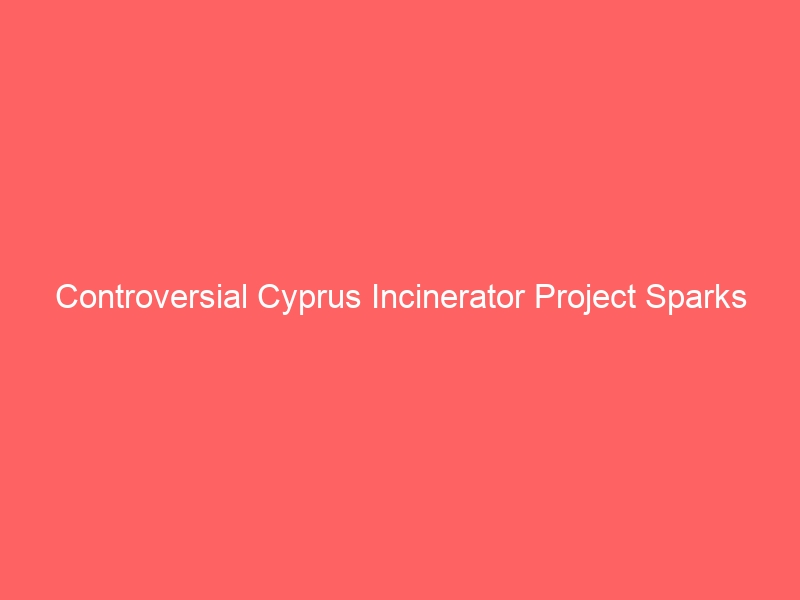 Controversial Cyprus Incinerator Project Sparks